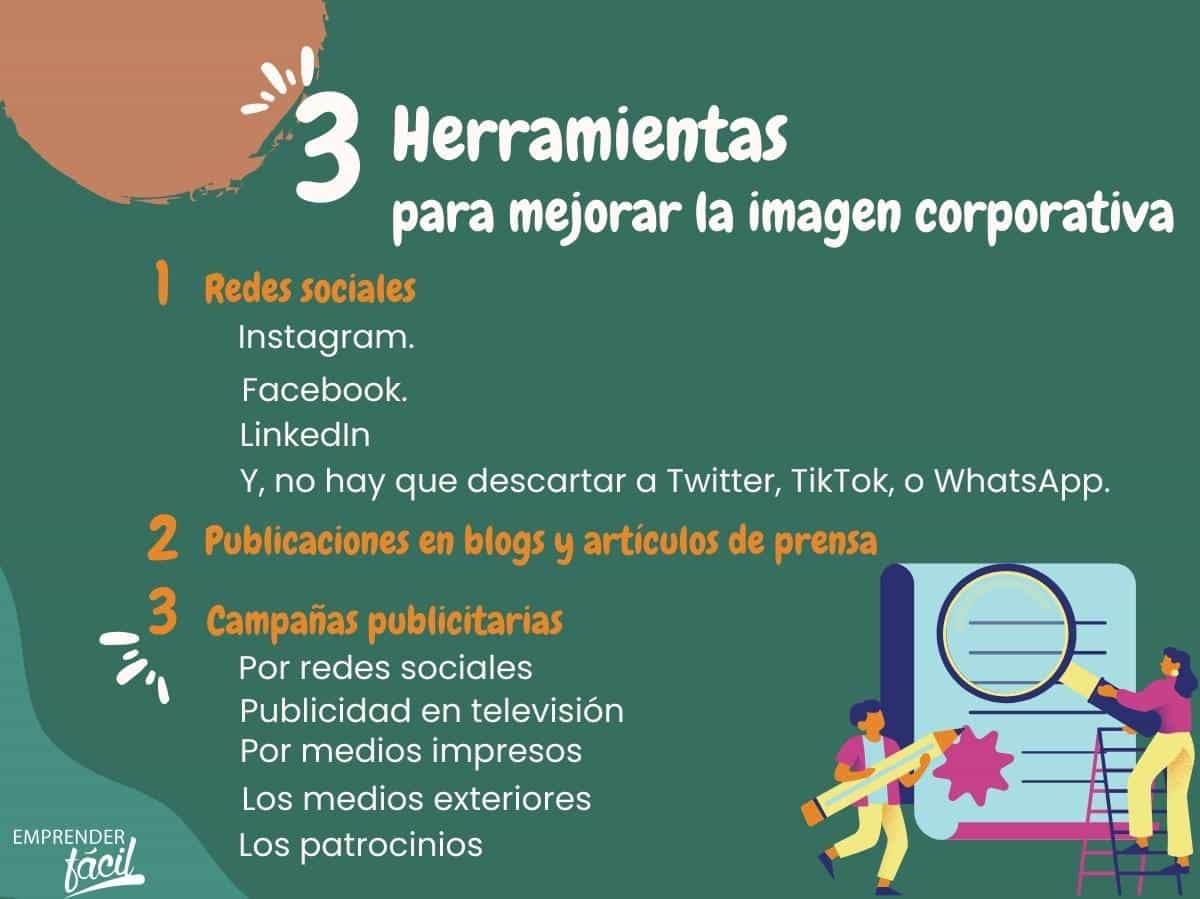 3 Herramientas para mejorar la imagen corporativa

1 Redes sociales
Instagram.
Facebook.
LinkedIn
Y, no hay que descartar a Twitter, TikTok, o WhatsApp.

2 Publicaciones en blogs y artículos de prensa

3 Campañas publicitarias
Por redes sociales
Publicidad en televisión
Por medios impresos
Los medios exteriores
Los patrocinios

EMPRENDER fácil